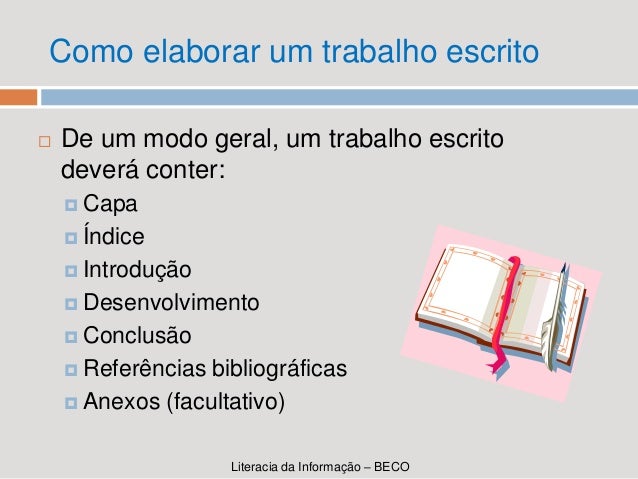 Como elaborar um trabalho escrito

De um modo geral, um trabalho escrito deverá conter:

Capa
Índice
Introdução
Desenvolvimento
Conclusão
Referências bibliográficas
Anexos (facultativo)

Literacia da Informação – BECO